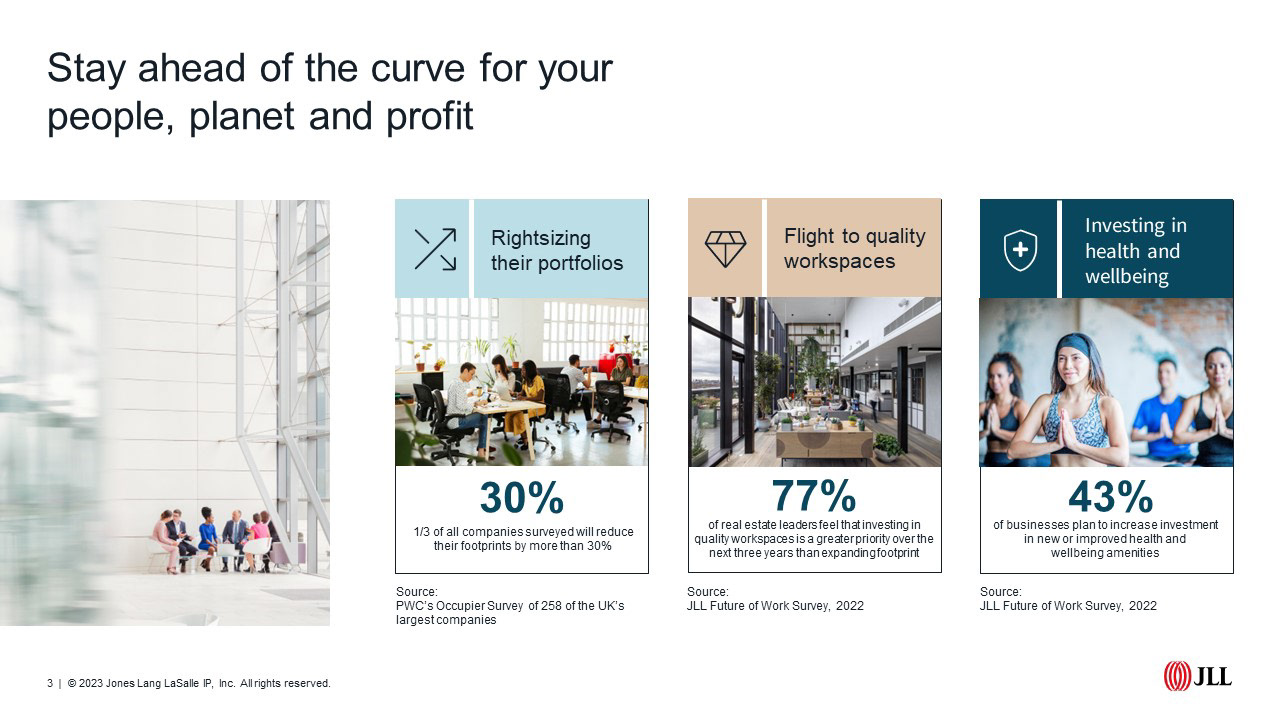 Stay ahead of the curve for your people, planet and profit

Rightsizing their portfolios

30%

1/3 of all companies surveyed will reduce their footprints by more than 30%

Source:
PWC's Occupier Survey of 258 of the UK's largest companies

Flight to quality workspaces

77%

of real estate leaders feel that investing in quality workspaces is a greater priority over the next three years than expanding footprint

Source:
JLL Future of Work Survey, 2022

Investing in health and wellbeing

43%

of businesses plan to increase investment in new or improved health and wellbeing amenities

Source:
JLL Future of Work Survey, 2022

3 | © 2023 Jones Lang LaSalle IP, Inc. All rights reserved.

JLL